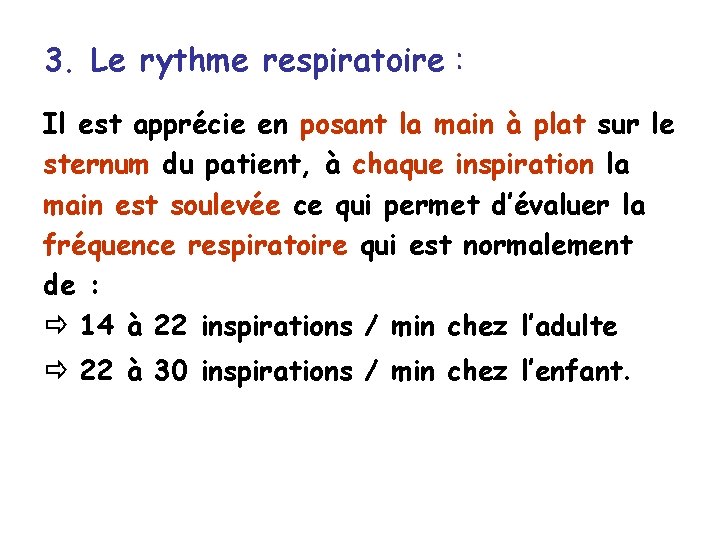 3. Le rythme respiratoire :

Il est apprécie en posant la main à plat sur le sternum du patient, à chaque inspiration la main est soulevée ce qui permet d'évaluer la fréquence respiratoire qui est normalement de :

⇨ 14 à 22 inspirations / min chez l'adulte

⇨ 22 à 30 inspirations / min chez l'enfant.